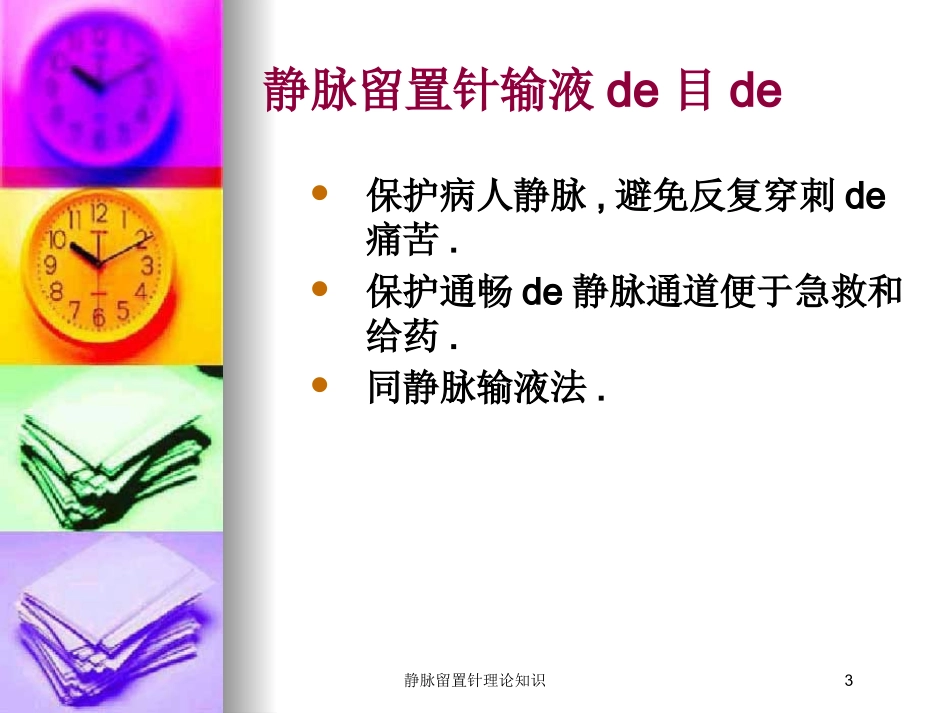 静脉留置针输液 de 目 de

- 保护病人静脉 , 避免反复穿刺 de 痛苦 .
- 保护通畅 de 静脉通道便于急救和给药 .
- 同静脉输液法 .

静脉留置针理论知识

3